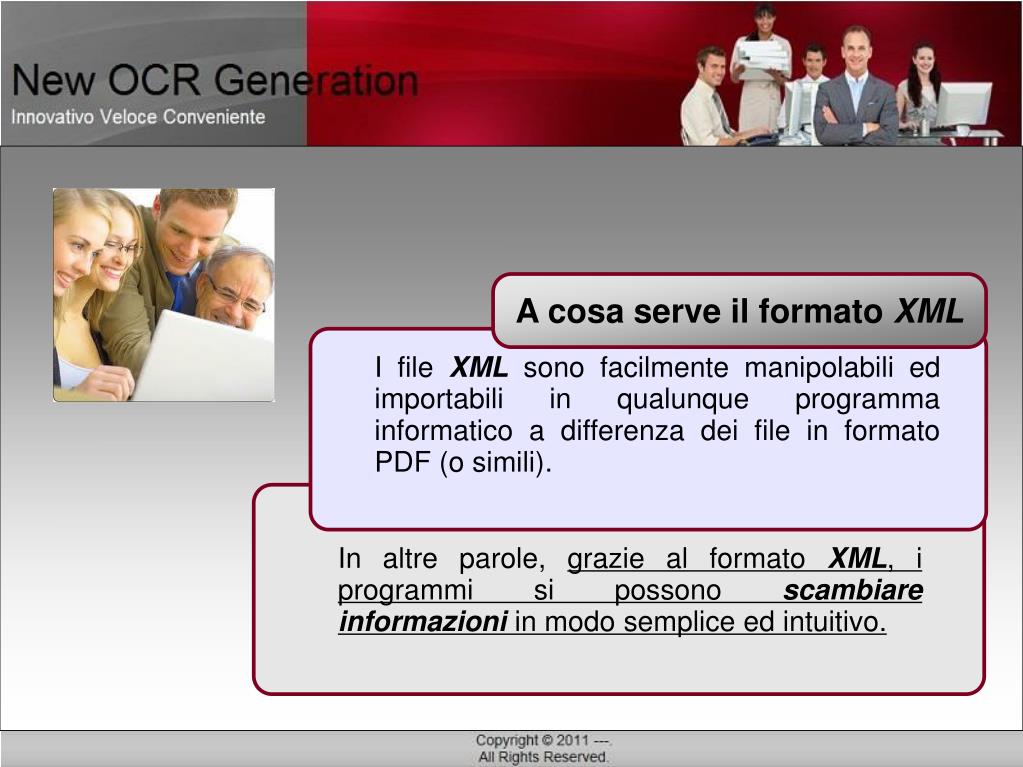 New OCR Generation
Innovativo Veloce Conveniente

A cosa serve il formato XML

I file XML sono facilmente manipolabili ed importabili in qualunque programma informatico a differenza dei file in formato PDF (o simili).

In altre parole, grazie al formato XML, i programmi si possono scambiare informazioni in modo semplice ed intuitivo.

Copyright © 2011 ---.
All Rights Reserved.